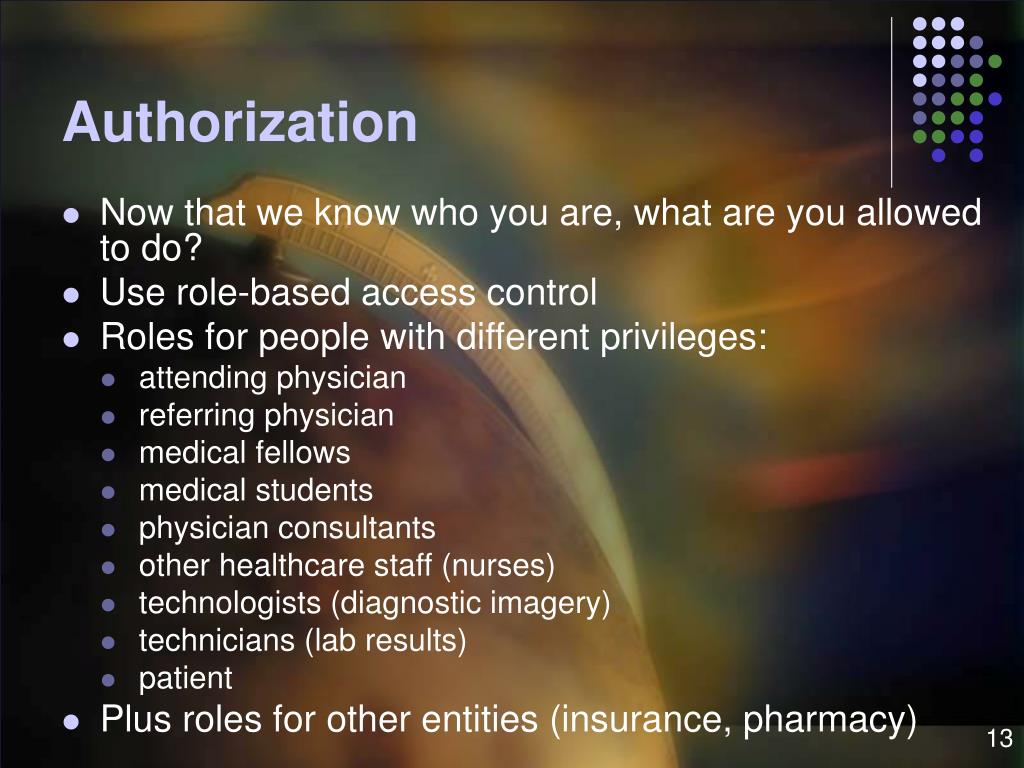 Authorization

- Now that we know who you are, what are you allowed to do?
- Use role-based access control
- Roles for people with different privileges:
  - attending physician
  - referring physician
  - medical fellows
  - medical students
  - physician consultants
  - other healthcare staff (nurses)
  - technologists (diagnostic imagery)
  - technicians (lab results)
  - patient
- Plus roles for other entities (insurance, pharmacy)

13